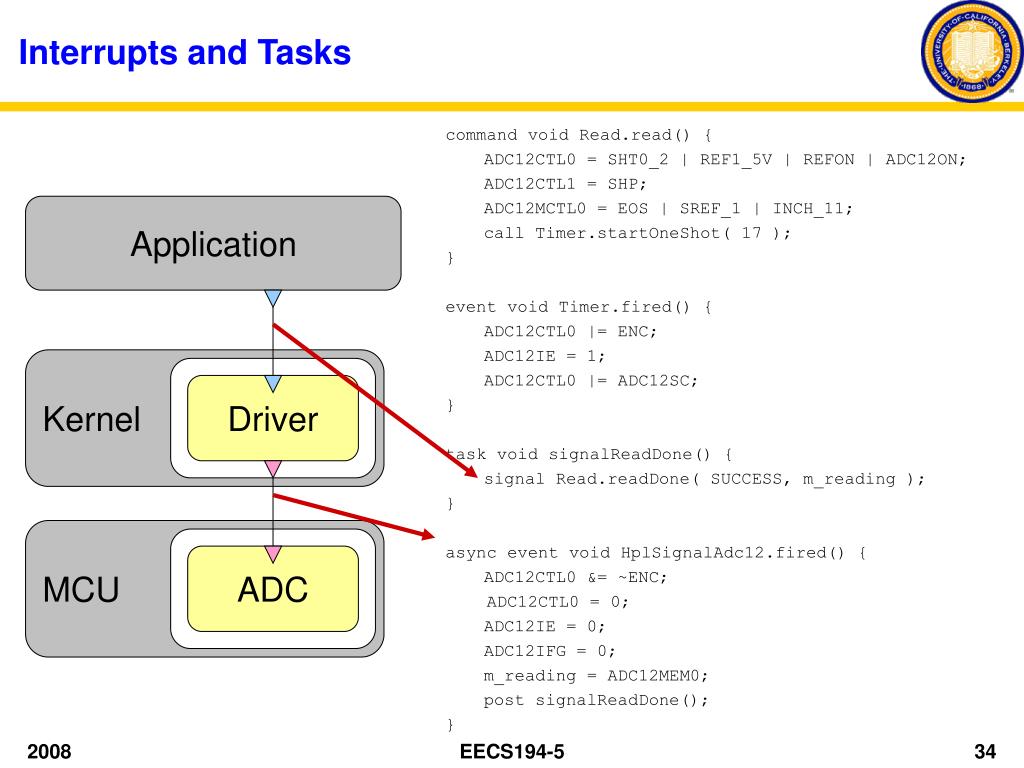 Interrupts and Tasks

Application

Kernel

Driver

MCU

ADC

command void Read.read() {
ADC12CTL0 = SHT0_2 | REF1_5V | REFON | ADC12ON;
ADC12CTL1 = SHP;
ADC12MCTL0 = EOS | SREF_1 | INCH_11;
call Timer.startOneShot( 17 );
}

event void Timer.fired() {
ADC12CTL0 |= ENC;
ADC12IE = 1;
ADC12CTL0 |= ADC12SC;
}

task void signalReadDone() {
signal Read.readDone( SUCCESS, m_reading );
}

async event void HplSignalAdc12.fired() {
ADC12CTL0 &= ~ENC;
ADC12CTL0 = 0;
ADC12IE = 0;
ADC12IFG = 0;
m_reading = ADC12MEM0;
post signalReadDone();
}

2008

EECS194-5

34